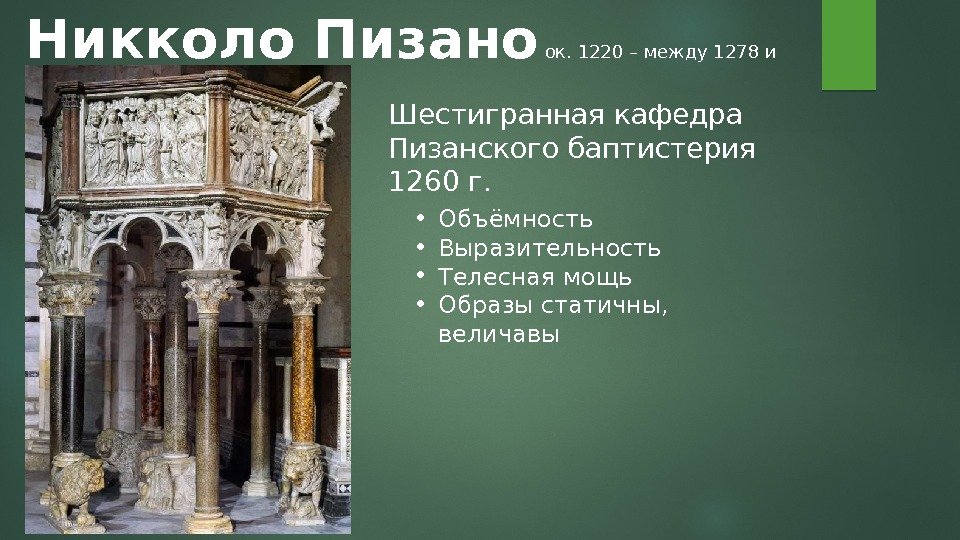 Никколо Пизано ок. 1220 – между 1278 и

Шестигранная кафедра Пизанского баптистерия 1260 г.

• Объёмность
• Выразительность
• Телесная мощь
• Образы статичны, величавы